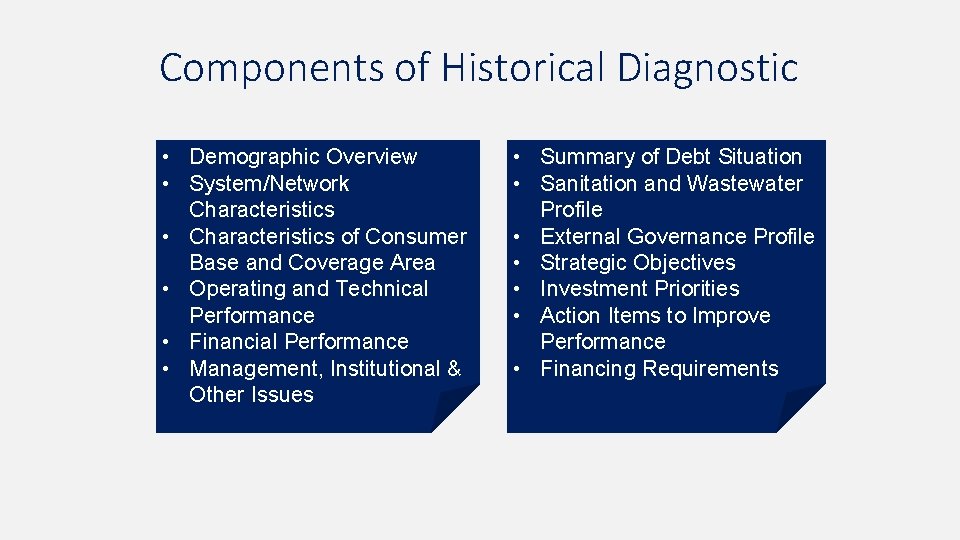 Components of Historical Diagnostic

• Demographic Overview
• System/Network Characteristics
• Characteristics of Consumer Base and Coverage Area
• Operating and Technical Performance
• Financial Performance
• Management, Institutional & Other Issues

• Summary of Debt Situation
• Sanitation and Wastewater Profile
• External Governance Profile
• Strategic Objectives
• Investment Priorities
• Action Items to Improve Performance
• Financing Requirements